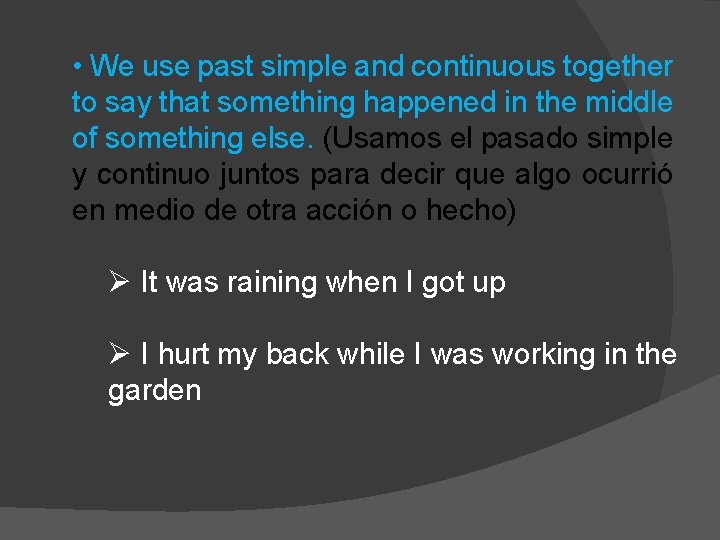 • We use past simple and continuous together to say that something happened in the middle of something else. (Usamos el pasado simple y continuo juntos para decir que algo ocurrió en medio de otra acción o hecho)

➢ It was raining when I got up

➢ I hurt my back while I was working in the garden